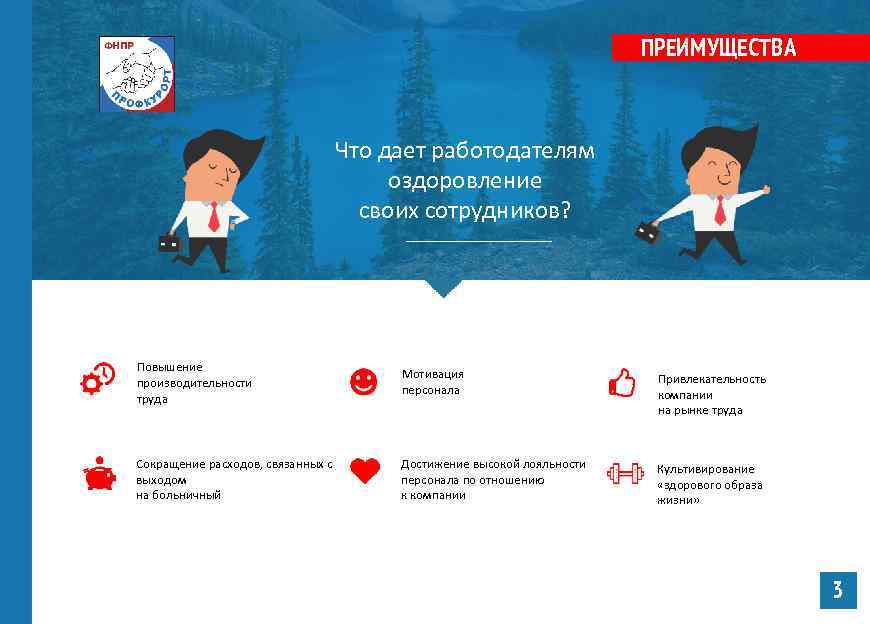 ФНПР
ПРОФКУРОРТ

ПРЕИМУЩЕСТВА

Что дает работодателям оздоровление своих сотрудников?

Повышение производительности труда

Мотивация персонала

Привлекательность компании на рынке труда

Сокращение расходов, связанных с выходом на больничный

Достижение высокой лояльности персонала по отношению к компании

Культивирование «здорового образа жизни»

3